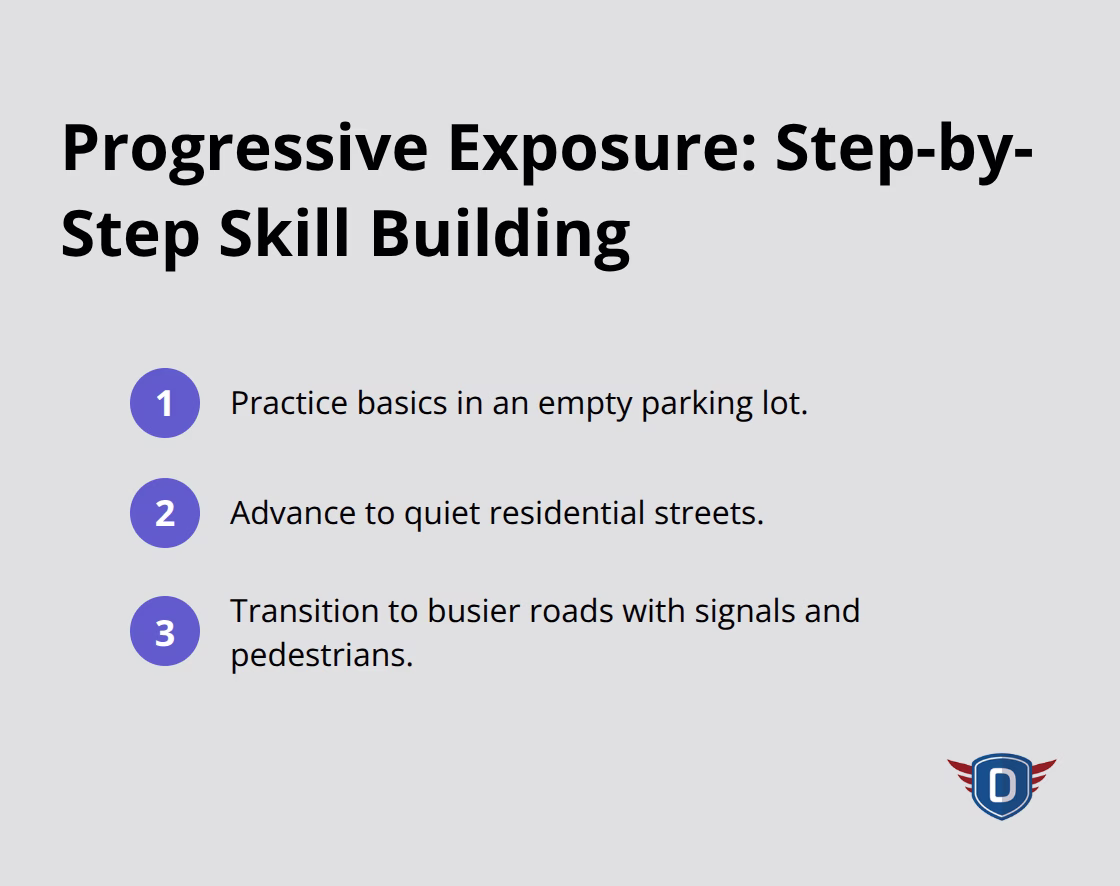 Progressive Exposure: Step-by-Step Skill Building

1 Practice basics in an empty parking lot.

2 Advance to quiet residential streets.

3 Transition to busier roads with signals and pedestrians.

D